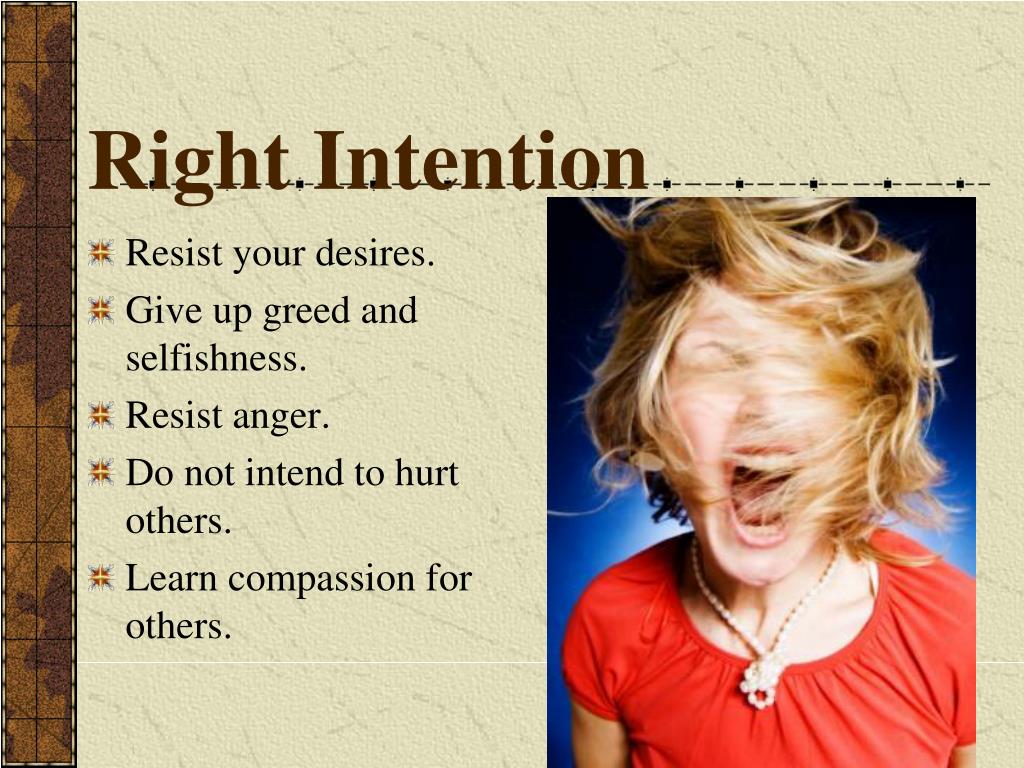 Right Intention

Resist your desires.

Give up greed and selfishness.

Resist anger.

Do not intend to hurt others.

Learn compassion for others.